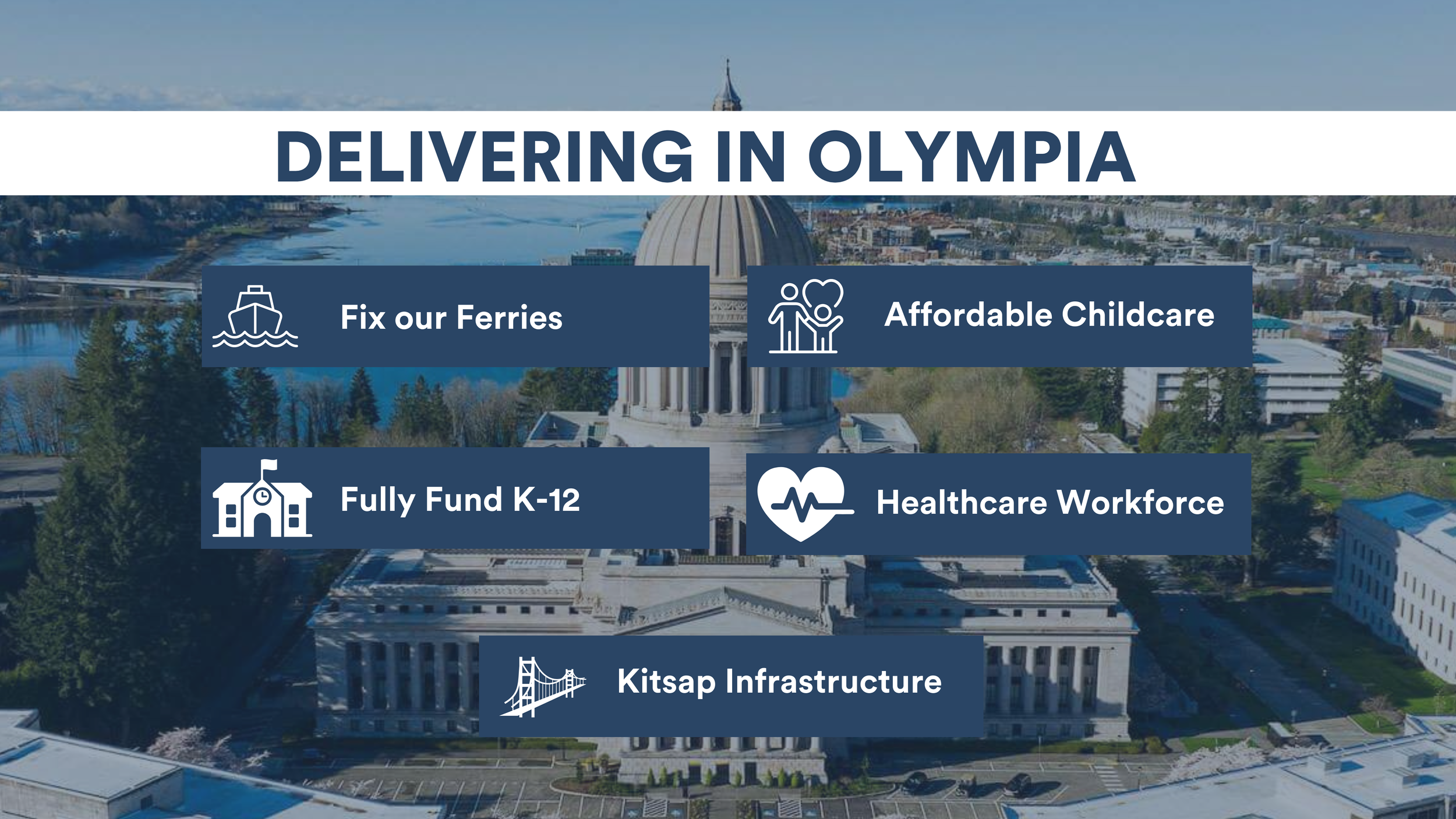 DELIVERING IN OLYMPIA

Fix our Ferries

Affordable Childcare

Fully Fund K-12

Healthcare Workforce

Kitsap Infrastructure